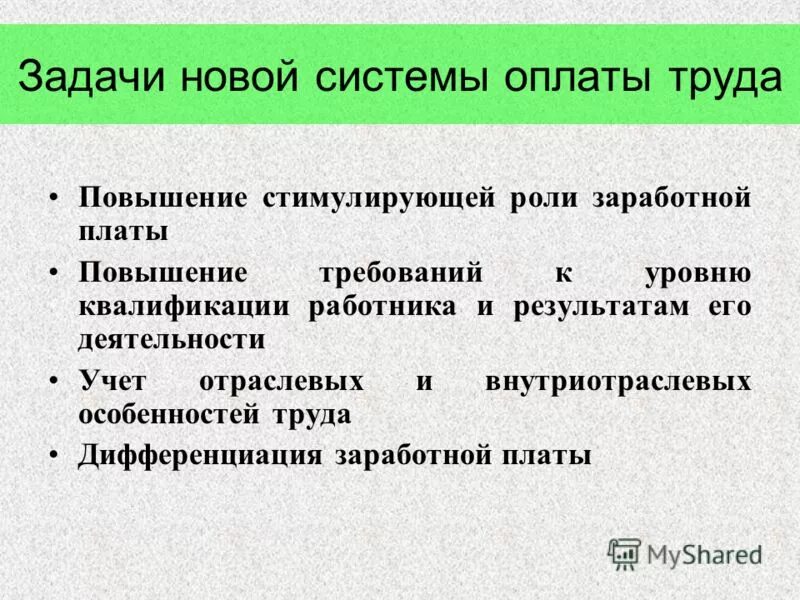 Задачи новой системы оплаты труда

• Повышение стимулирующей роли заработной платы
• Повышение требований к уровню квалификации работника и результатам его деятельности
• Учет отраслевых и внутриотраслевых особенностей труда
• Дифференциация заработной платы

MyShared